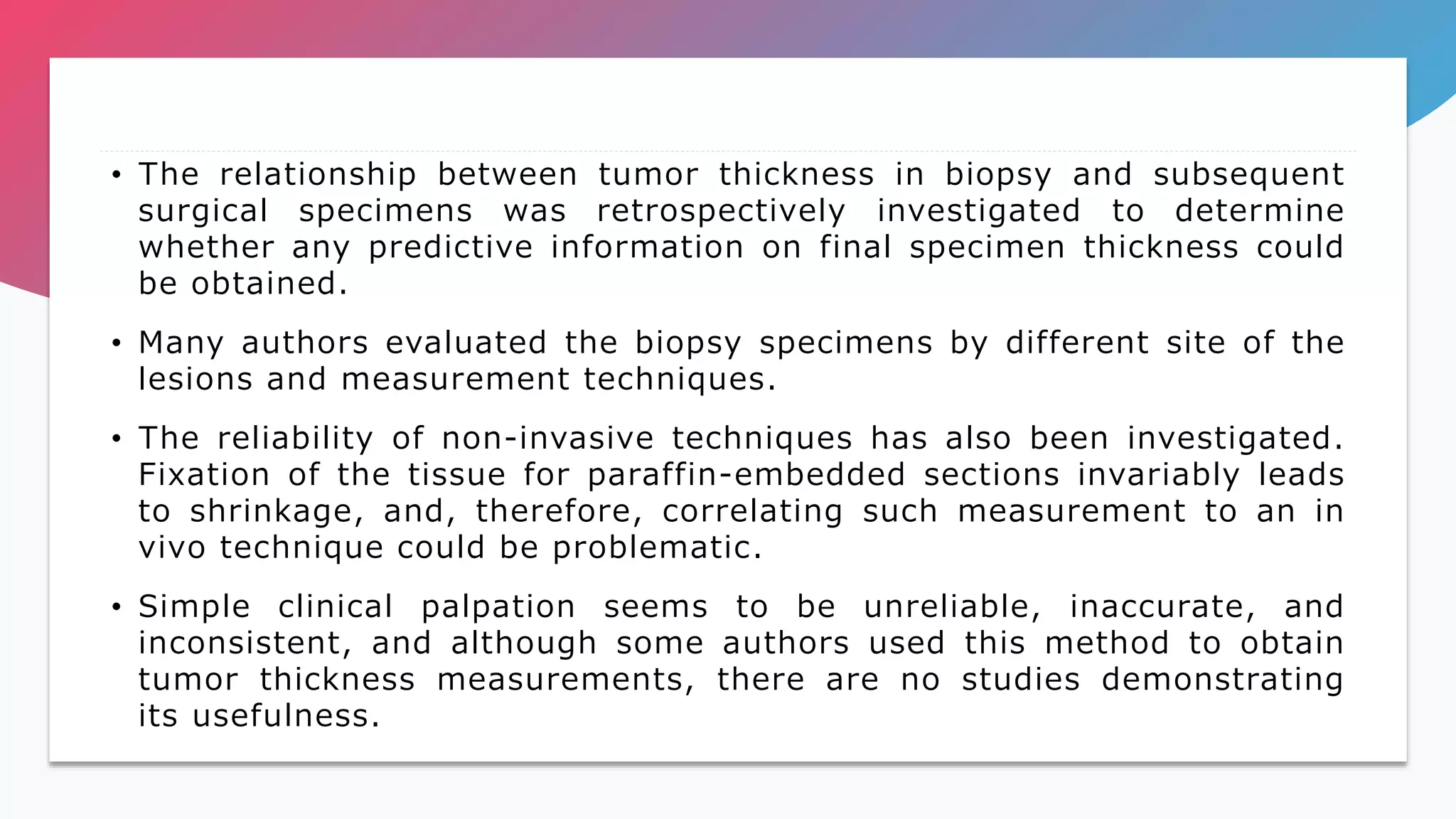 • The relationship between tumor thickness in biopsy and subsequent surgical specimens was retrospectively investigated to determine whether any predictive information on final specimen thickness could be obtained.

• Many authors evaluated the biopsy specimens by different site of the lesions and measurement techniques.

• The reliability of non-invasive techniques has also been investigated. Fixation of the tissue for paraffin-embedded sections invariably leads to shrinkage, and, therefore, correlating such measurement to an in vivo technique could be problematic.

• Simple clinical palpation seems to be unreliable, inaccurate, and inconsistent, and although some authors used this method to obtain tumor thickness measurements, there are no studies demonstrating its usefulness.